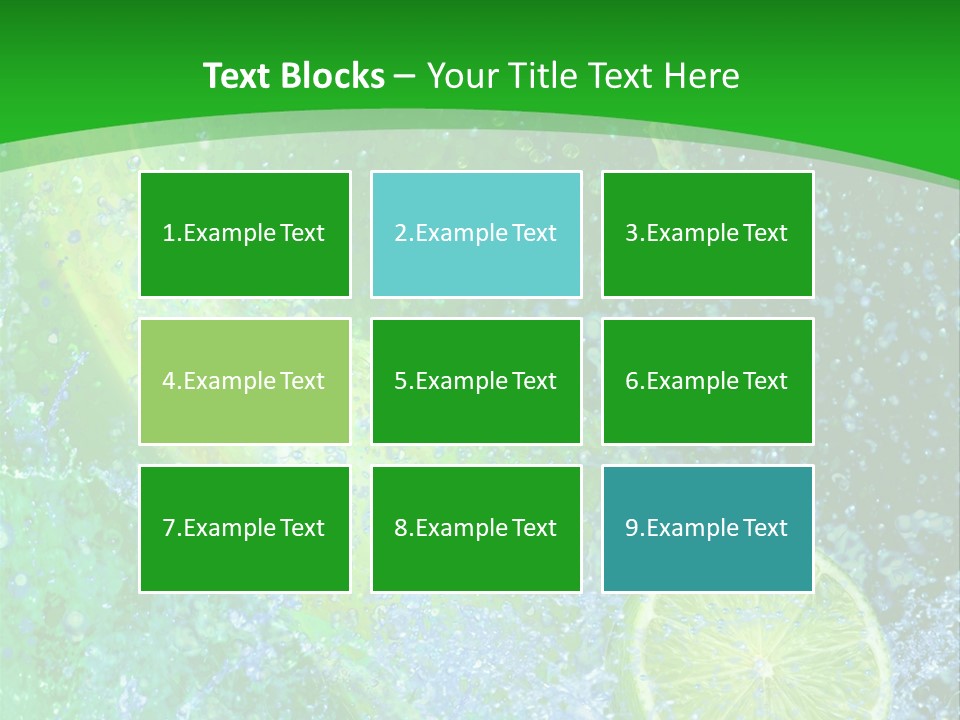 Text Blocks – Your Title Text Here

1.Example Text

2.Example Text

3.Example Text

4.Example Text

5.Example Text

6.Example Text

7.Example Text

8.Example Text

9.Example Text